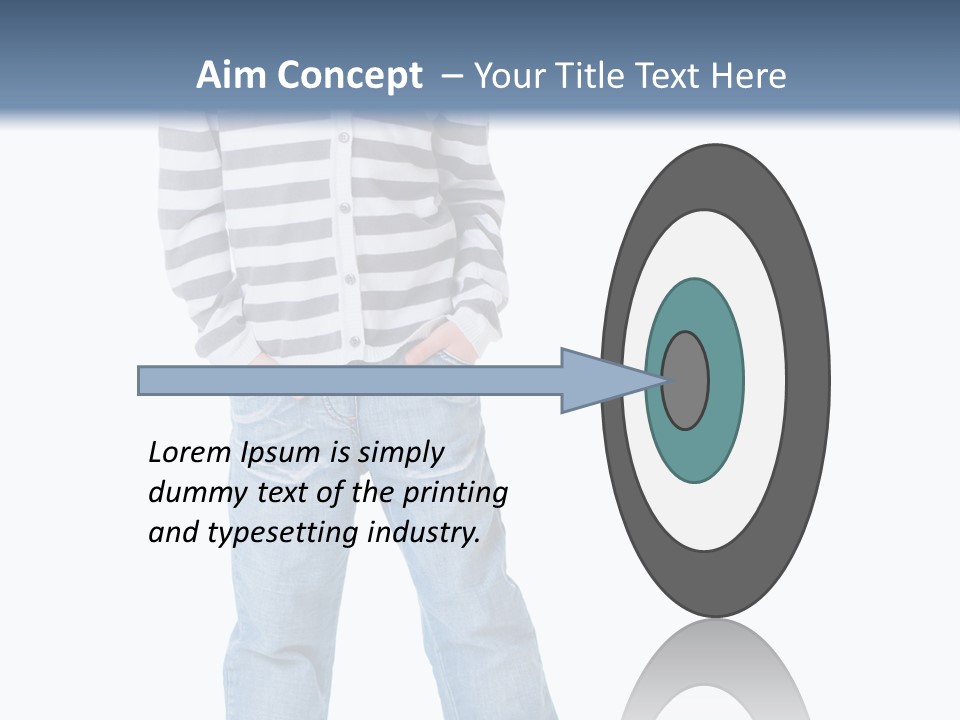 Aim Concept – Your Title Text Here

Lorem Ipsum is simply dummy text of the printing and typesetting industry.